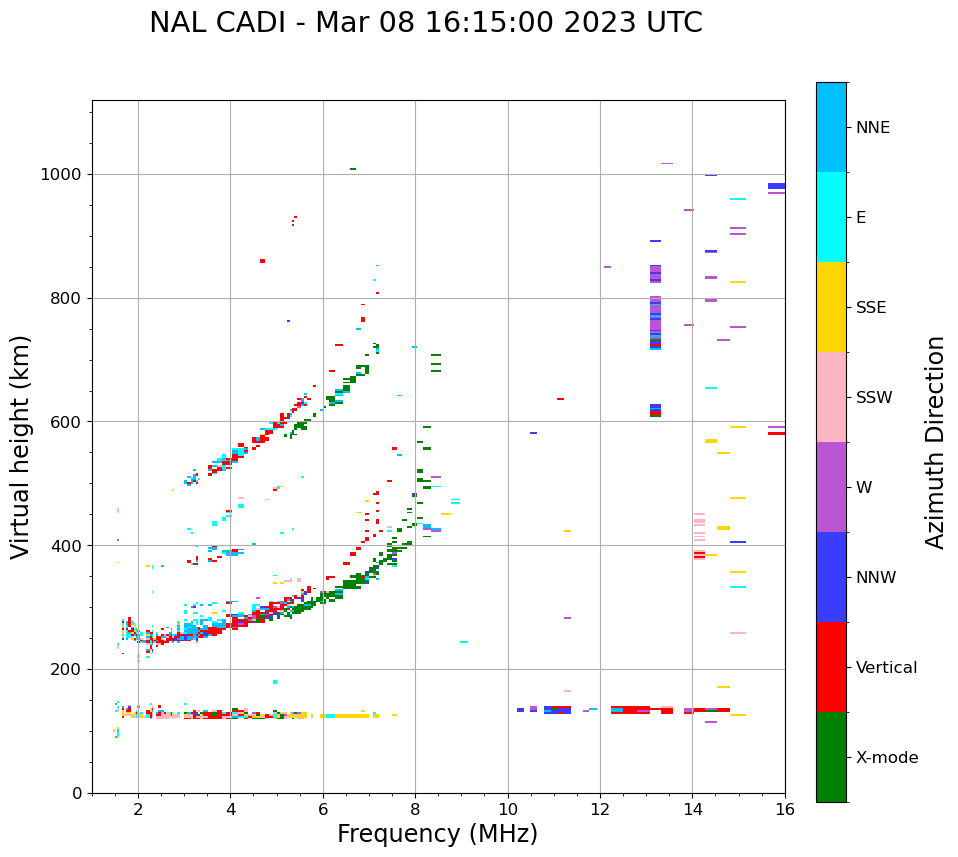 NAL CADI - Mar 08 16:15:00 2023 UTC

Virtual height (km)

1000
800
600
400
200
0

2
4
6
8
10
12
14
16

Frequency (MHz)

NNE
E
SSE
SSW
W
NNW
Vertical
X-mode

Azimuth Direction